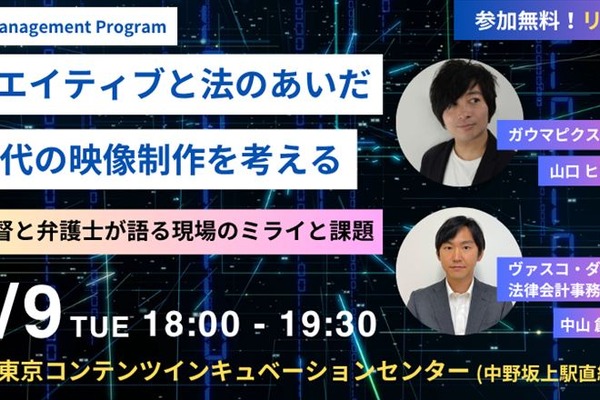 anagement Program

参加無料！リ

エイティブと法のあいだ
代の映像制作を考える

督と弁護士が語る現場のミライと課題

ガウマピクス
山口 ヒ

ヴァスコ・ダ
法律会計事務
中山 

/9 TUE 18:00 - 19:30

東京コンテンツインキュベーションセンター (中野坂上駅直